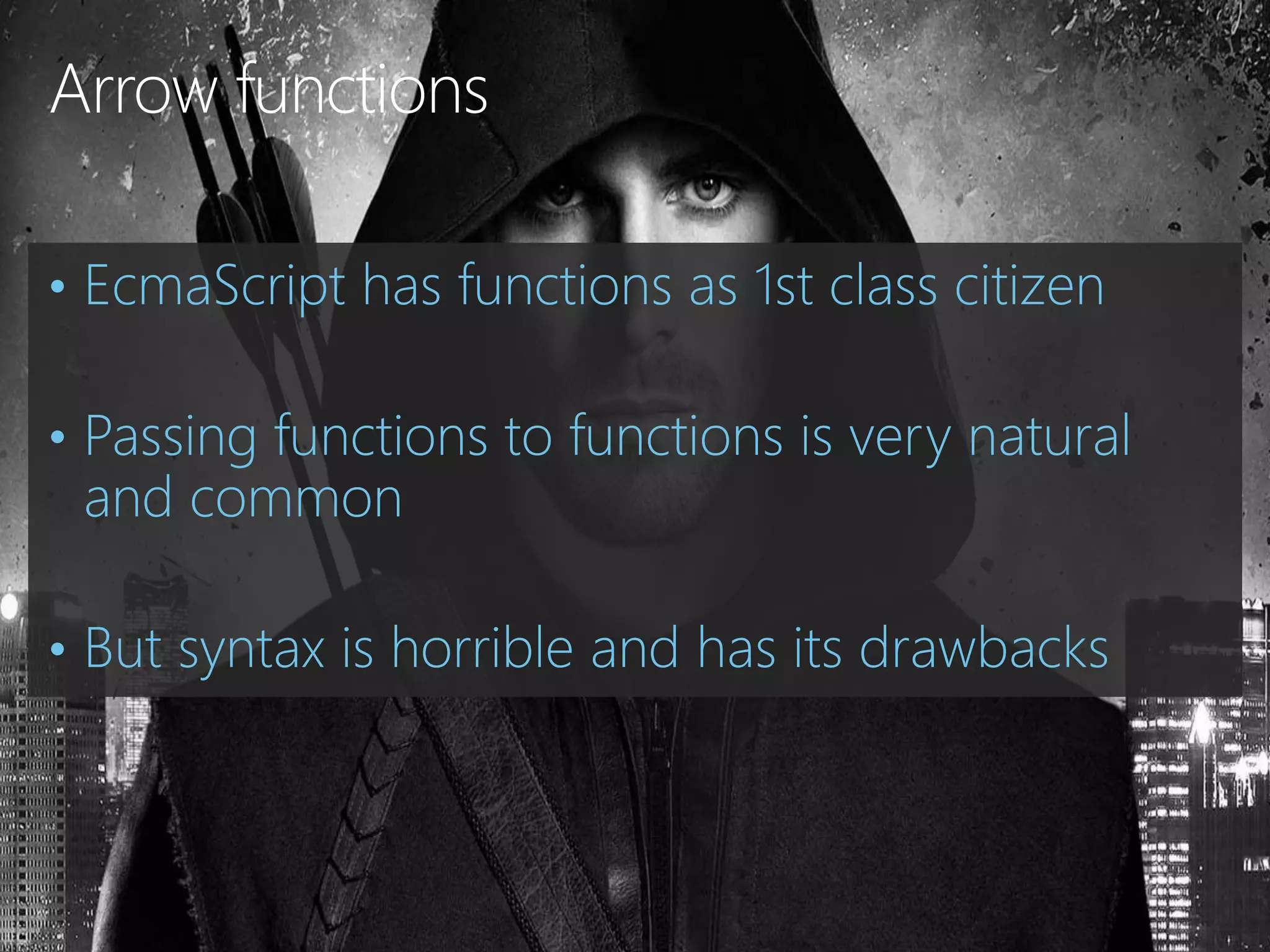 Arrow functions

• EcmaScript has functions as 1st class citizen

• Passing functions to functions is very natural and common

• But syntax is horrible and has its drawbacks